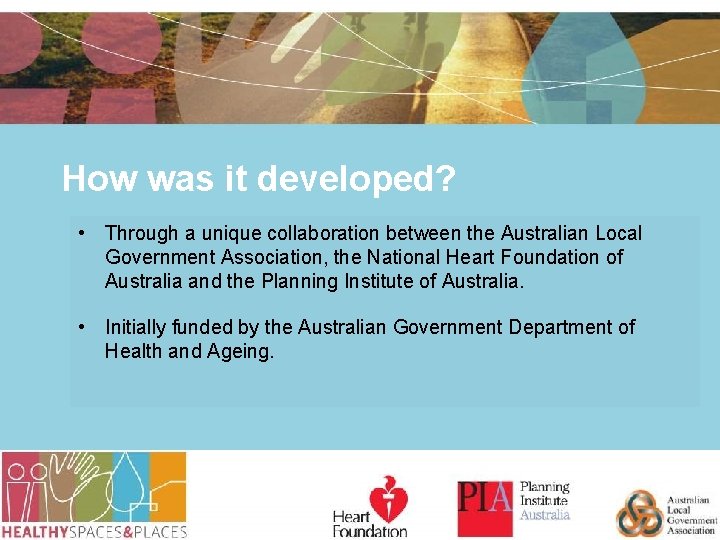 How was it developed?

• Through a unique collaboration between the Australian Local Government Association, the National Heart Foundation of Australia and the Planning Institute of Australia.

• Initially funded by the Australian Government Department of Health and Ageing.

HEALTHYSPACES&PLACES

Heart Foundation

PIA Planning Institute Australia

Australian Local Government Association